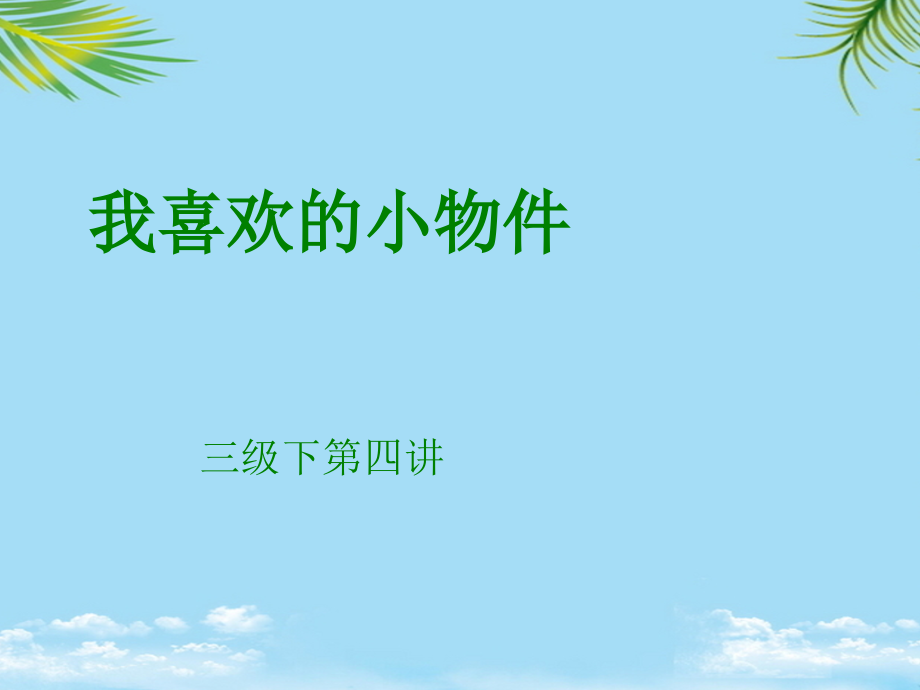 我喜欢的小物件

三级下第四讲